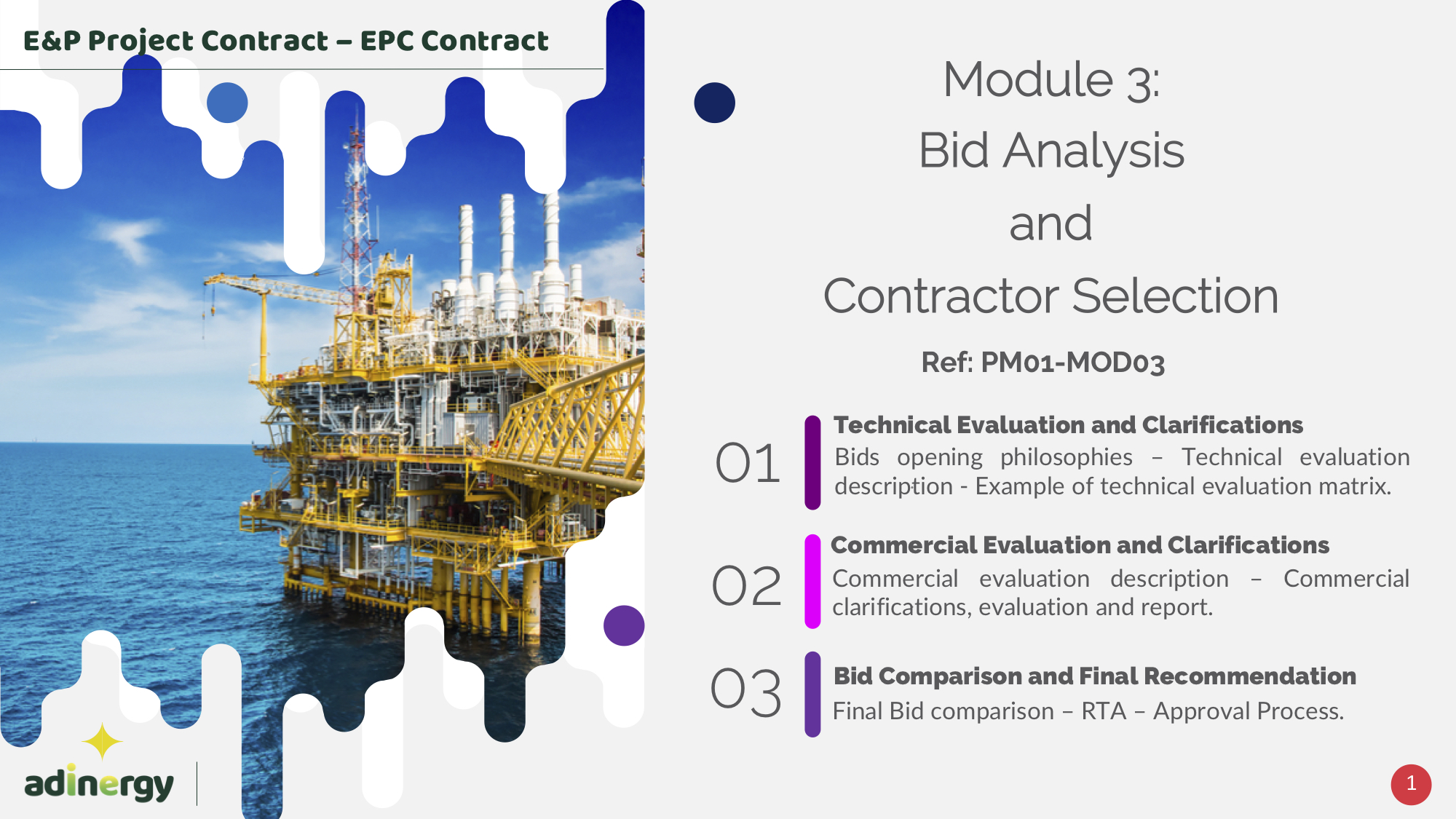 E&P Project Contract – EPC Contract

Module 3:
Bid Analysis
and
Contractor Selection

Ref: PM01-MOD03

01
Technical Evaluation and Clarifications
Bids opening philosophies – Technical evaluation description - Example of technical evaluation matrix.

02
Commercial Evaluation and Clarifications
Commercial evaluation description – Commercial clarifications, evaluation and report.

03
Bid Comparison and Final Recommendation
Final Bid comparison – RTA – Approval Process.

adinergy

1